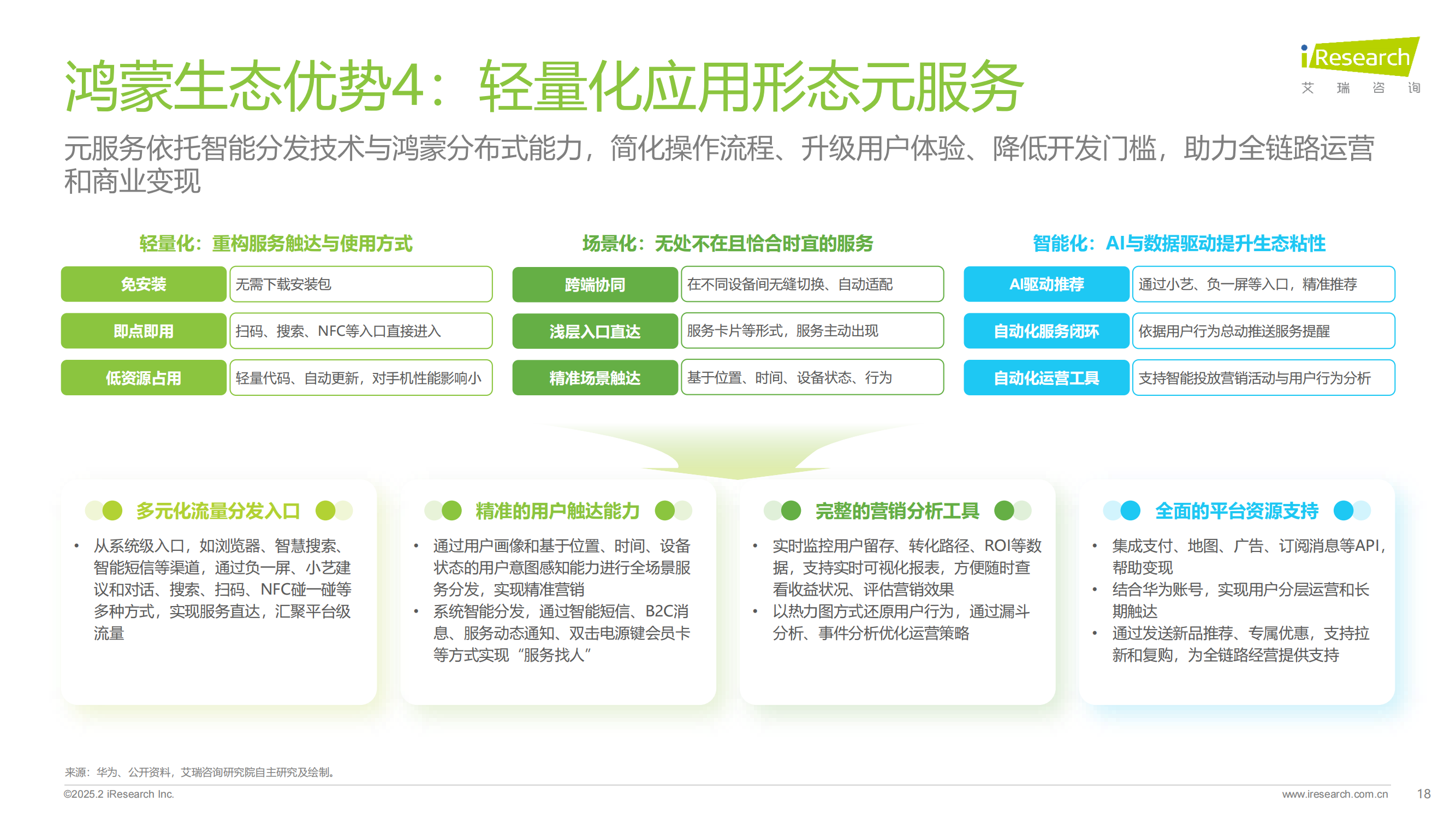 鸿蒙生态优势4：轻量化应用形态元服务

iResearch
艾 瑞 咨 询

元服务依托智能分发技术与鸿蒙分布式能力，简化操作流程、升级用户体验、降低开发门槛，助力全链路运营和商业变现

轻量化：重构服务触达与使用方式

| 免安装 | 无需下载安装包 |
|---|---|
| 即点即用 | 扫码、搜索、NFC等入口直接进入 |
| 低资源占用 | 轻量代码、自动更新，对手机性能影响小 |

场景化：无处不在且恰合时宜的服务

| 跨端协同 | 在不同设备间无缝切换、自动适配 |
|---|---|
| 浅层入口直达 | 服务卡片等形式，服务主动出现 |
| 精准场景触达 | 基于位置、时间、设备状态、行为 |

智能化：AI与数据驱动提升生态粘性

| AI驱动推荐 | 通过小艺、负一屏等入口，精准推荐 |
|---|---|
| 自动化服务闭环 | 依据用户行为总动推送服务提醒 |
| 自动化运营工具 | 支持智能投放营销活动与用户行为分析 |

多元化流量分发入口
• 从系统级入口，如浏览器、智慧搜索、智能短信等渠道，通过负一屏、小艺建议和对话、搜索、扫码、NFC碰一碰等多种方式，实现服务直达，汇聚平台级流量

精准的用户触达能力
• 通过用户画像和基于位置、时间、设备状态的用户意图感知能力进行全场景服务分发，实现精准营销
• 系统智能分发，通过智能短信、B2C消息、服务动态通知、双击电源键会员卡等方式实现“服务找人”

完整的营销分析工具
• 实时监控用户留存、转化路径、ROI等数据，支持实时可视化报表，方便随时查看收益状况、评估营销效果
• 以热力图方式还原用户行为，通过漏斗分析、事件分析优化运营策略

全面的平台资源支持
• 集成支付、地图、广告、订阅消息等API，帮助变现
• 结合华为账号，实现用户分层运营和长期触达
• 通过发送新品推荐、专属优惠，支持拉新和复购，为全链路经营提供支持

来源：华为、公开资料，艾瑞咨询研究院自主研究及绘制。
©2025.2 iResearch Inc.
www.iresearch.com.cn
18